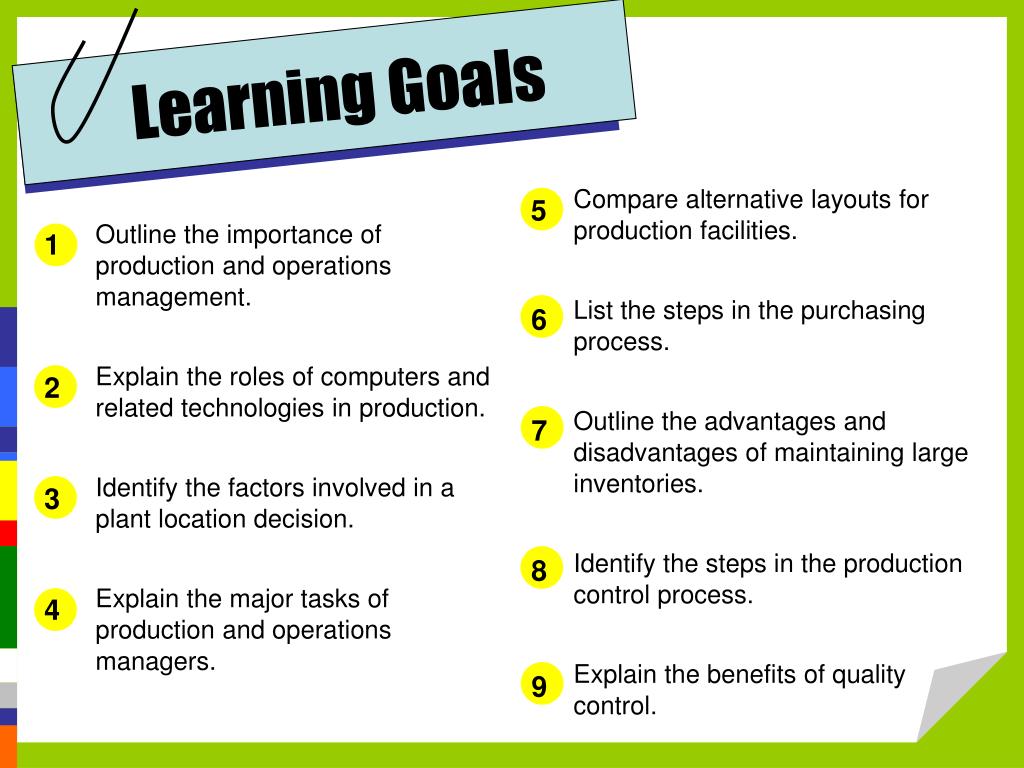 Learning Goals

1 Outline the importance of production and operations management.

2 Explain the roles of computers and related technologies in production.

3 Identify the factors involved in a plant location decision.

4 Explain the major tasks of production and operations managers.

5 Compare alternative layouts for production facilities.

6 List the steps in the purchasing process.

7 Outline the advantages and disadvantages of maintaining large inventories.

8 Identify the steps in the production control process.

9 Explain the benefits of quality control.